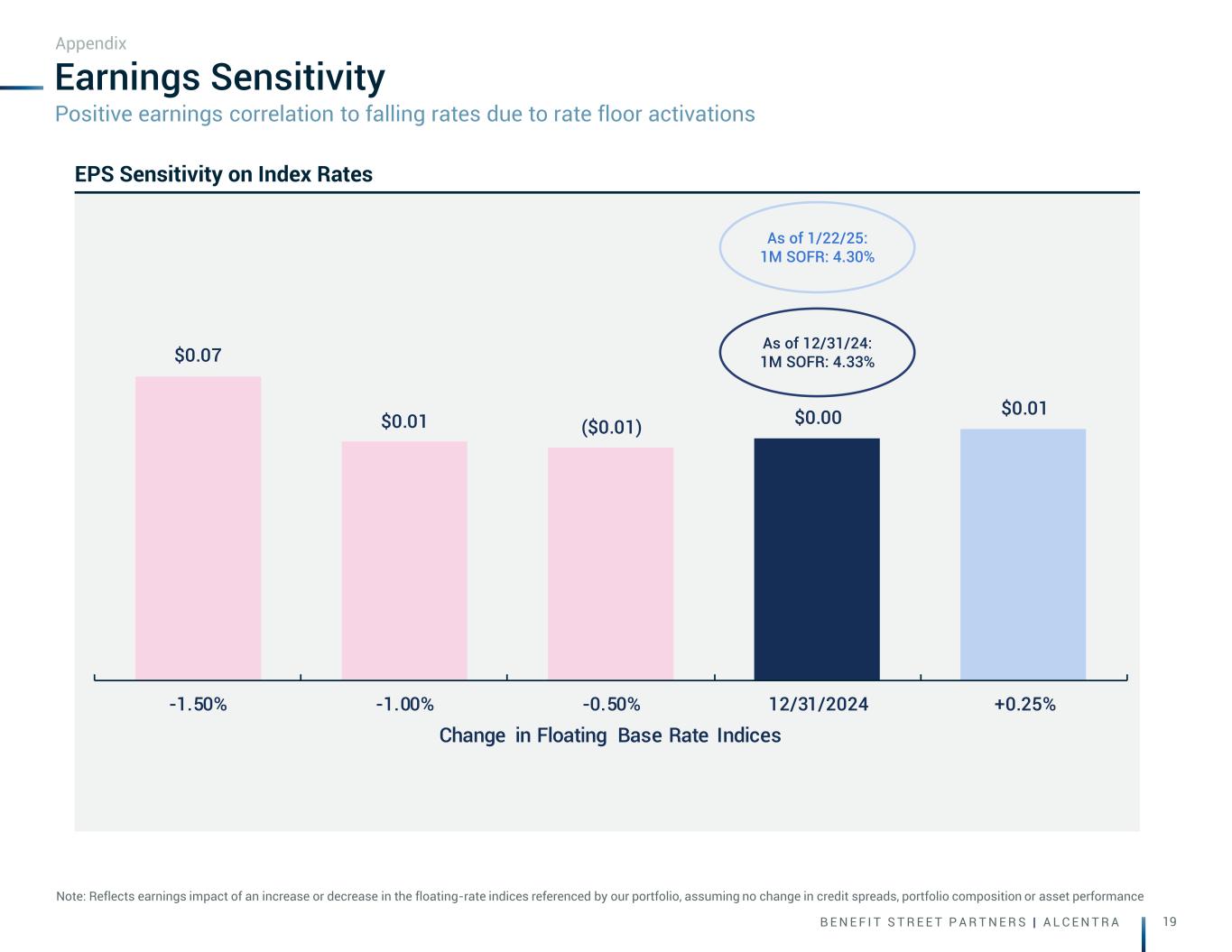 Appendix

Earnings Sensitivity

Positive earnings correlation to falling rates due to rate floor activations

EPS Sensitivity on Index Rates

As of 1/22/25:
1M SOFR: 4.30%

As of 12/31/24:
1M SOFR: 4.33%

$0.07

$0.01

($0.01)

$0.00

$0.01

-1.50%

-1.00%

-0.50%

12/31/2024

+0.25%

Change in Floating Base Rate Indices

Note: Reflects earnings impact of an increase or decrease in the floating-rate indices referenced by our portfolio, assuming no change in credit spreads, portfolio composition or asset performance

BENEFIT STREET PARTNERS | ALCENTRA

19